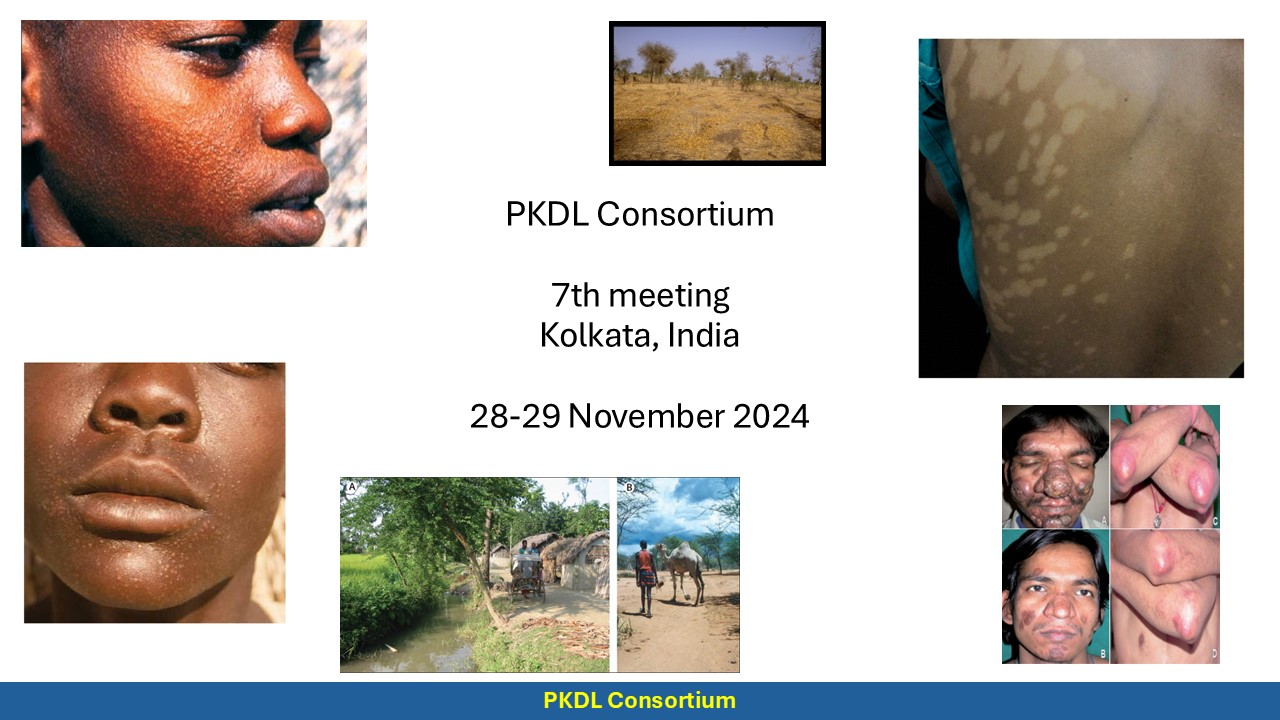 PKDL Consortium

7th meeting
Kolkata, India

28-29 November 2024

A

B

A

C

B

D

PKDL Consortium